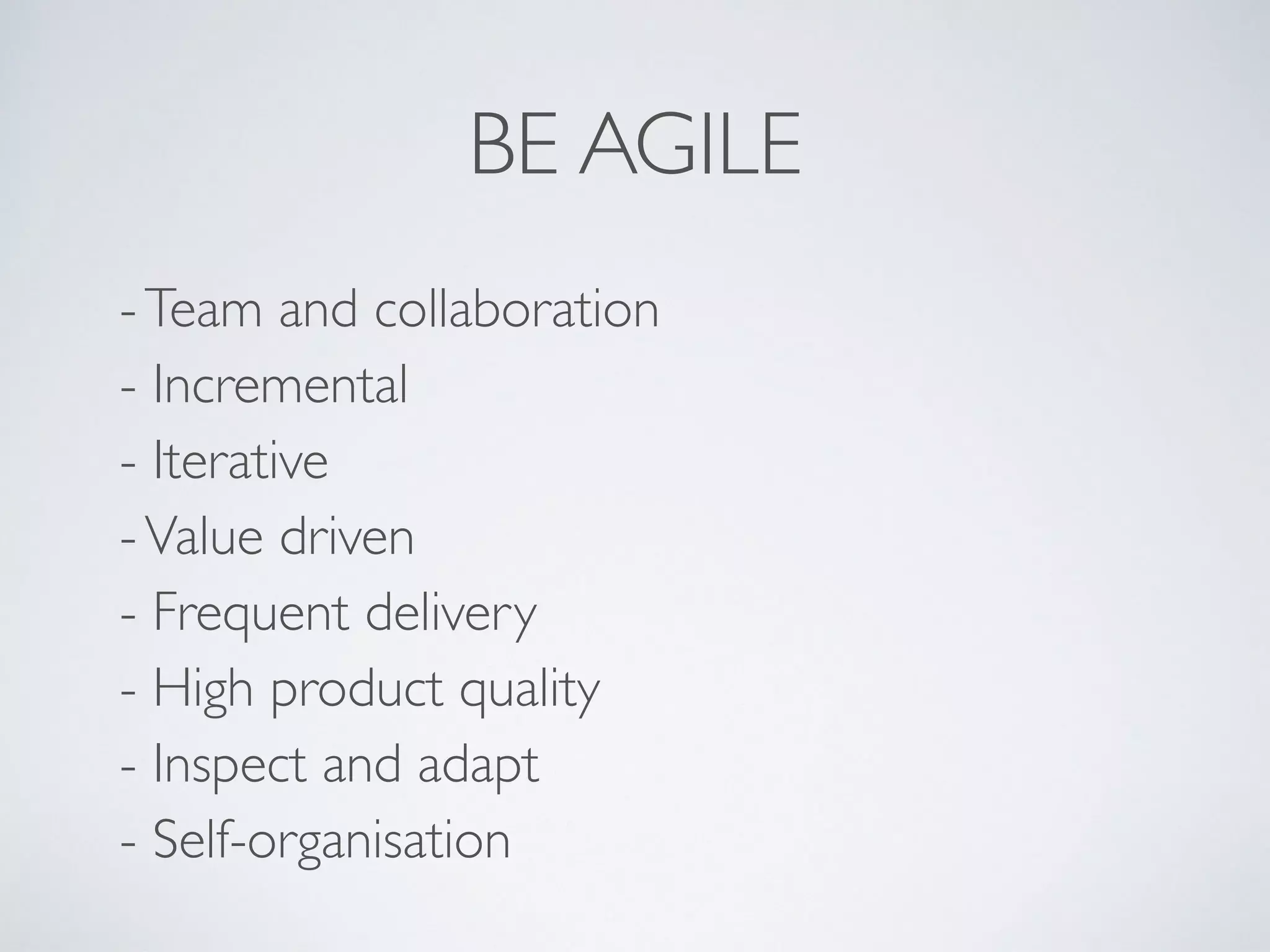 BE AGILE

- Team and collaboration
- Incremental
- Iterative
- Value driven
- Frequent delivery
- High product quality
- Inspect and adapt
- Self-organisation